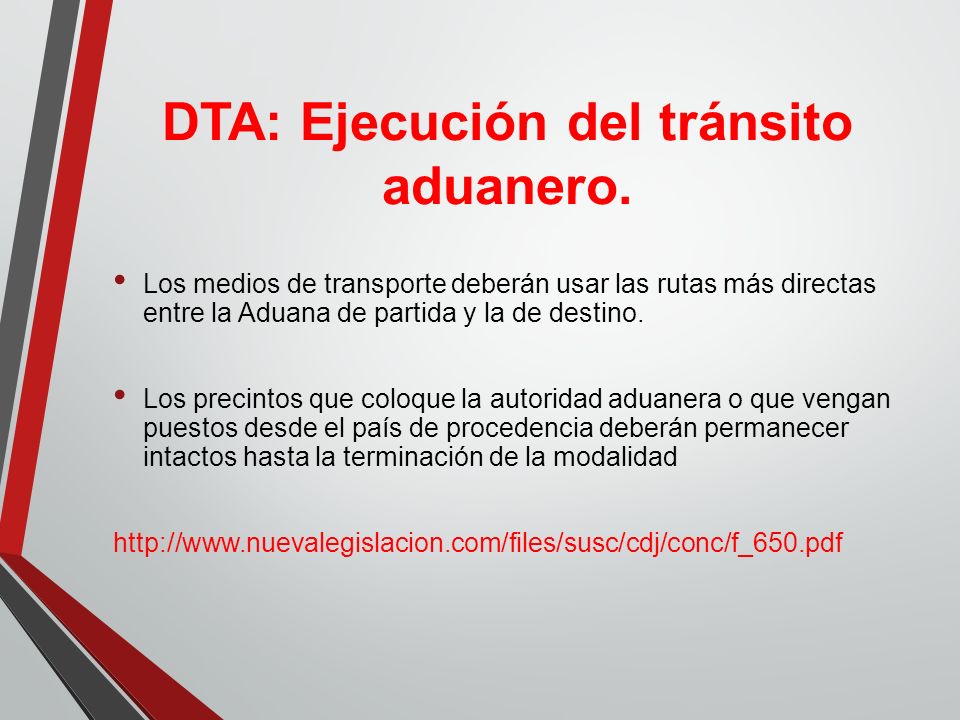 DTA: Ejecución del tránsito aduanero.

• Los medios de transporte deberán usar las rutas más directas entre la Aduana de partida y la de destino.

• Los precintos que coloque la autoridad aduanera o que vengan puestos desde el país de procedencia deberán permanecer intactos hasta la terminación de la modalidad

http://www.nuevalegislacion.com/files/susc/cdj/conc/f_650.pdf